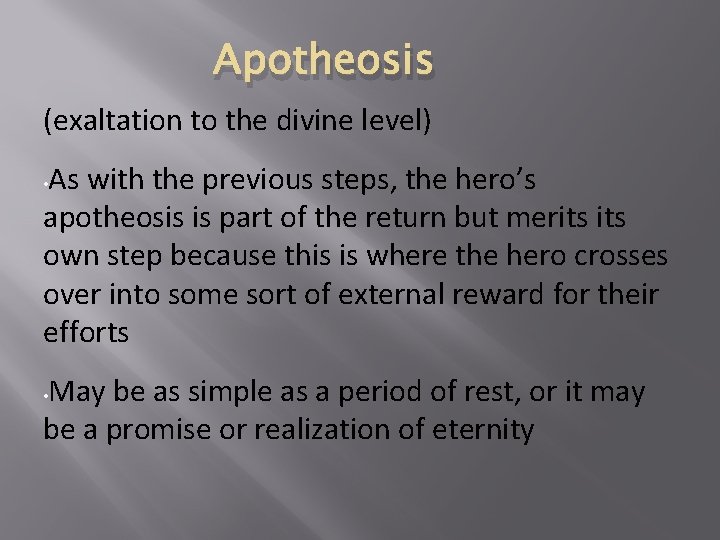 Apotheosis

(exaltation to the divine level)

•As with the previous steps, the hero’s apotheosis is part of the return but merits its own step because this is where the hero crosses over into some sort of external reward for their efforts

•May be as simple as a period of rest, or it may be a promise or realization of eternity